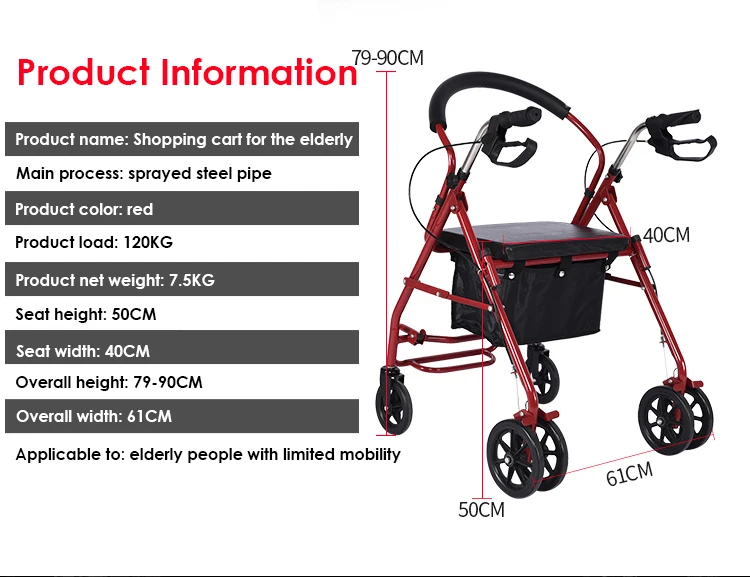 Product Information

Product name: Shopping cart for the elderly

Main process: sprayed steel pipe

Product color: red

Product load: 120KG

Product net weight: 7.5KG

Seat height: 50CM

Seat width: 40CM

Overall height: 79-90CM

Overall width: 61CM

Applicable to: elderly people with limited mobility

79-90CM

40CM

61CM

50CM